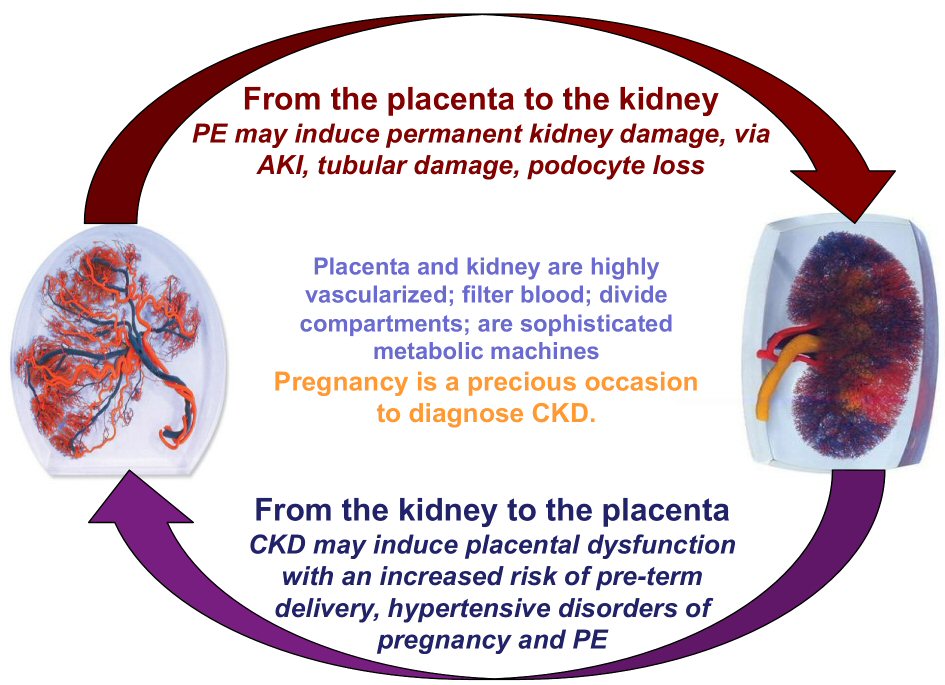 From the placenta to the kidney
PE may induce permanent kidney damage, via AKI, tubular damage, podocyte loss

Placenta and kidney are highly vascularized; filter blood; divide compartments; are sophisticated metabolic machines
Pregnancy is a precious occasion to diagnose CKD.

From the kidney to the placenta
CKD may induce placental dysfunction with an increased risk of pre-term delivery, hypertensive disorders of pregnancy and PE